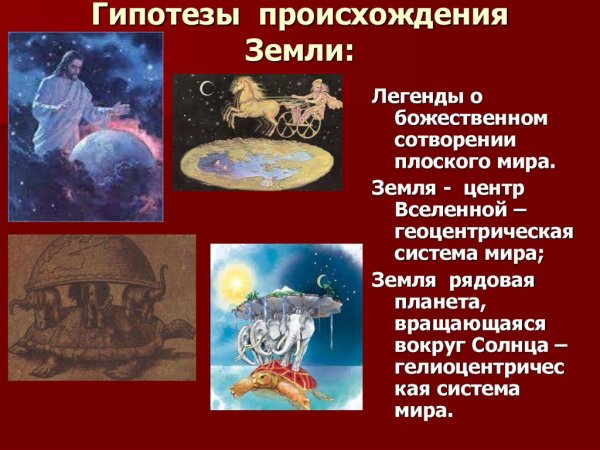 Гипотезы происхождения Земли:

Легенды о божественном сотворении плоского мира.

Земля - центр Вселенной – геоцентрическая система мира;

Земля рядовая планета, вращающаяся вокруг Солнца – гелиоцентрическая система мира.